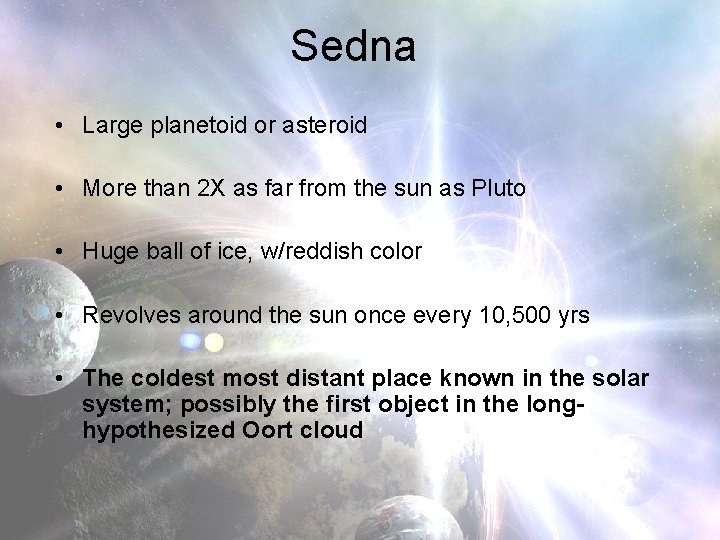 Sedna

• Large planetoid or asteroid

• More than 2X as far from the sun as Pluto

• Huge ball of ice, w/reddish color

• Revolves around the sun once every 10,500 yrs

• The coldest most distant place known in the solar system; possibly the first object in the long-hypothesized Oort cloud